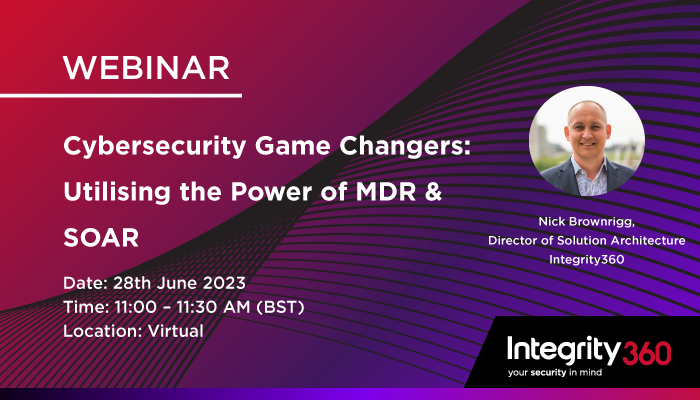 WEBINAR

Cybersecurity Game Changers: Utilising the Power of MDR & SOAR

Date: 28th June 2023
Time: 11:00 – 11:30 AM (BST)
Location: Virtual

Nick Brownrigg,
Director of Solution Architecture
Integrity360

Integrity360
your security in mind